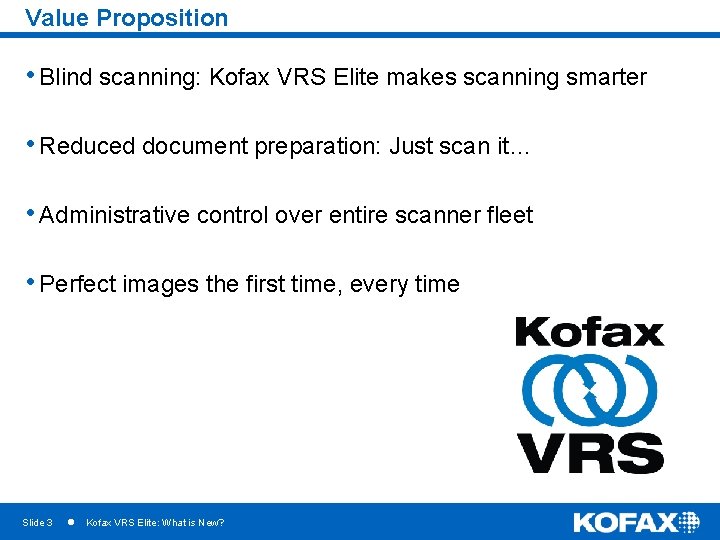 Value Proposition

• Blind scanning: Kofax VRS Elite makes scanning smarter

• Reduced document preparation: Just scan it…

• Administrative control over entire scanner fleet

• Perfect images the first time, every time

Kofax
VRS

Slide 3 • Kofax VRS Elite: What is New?

KOFAX